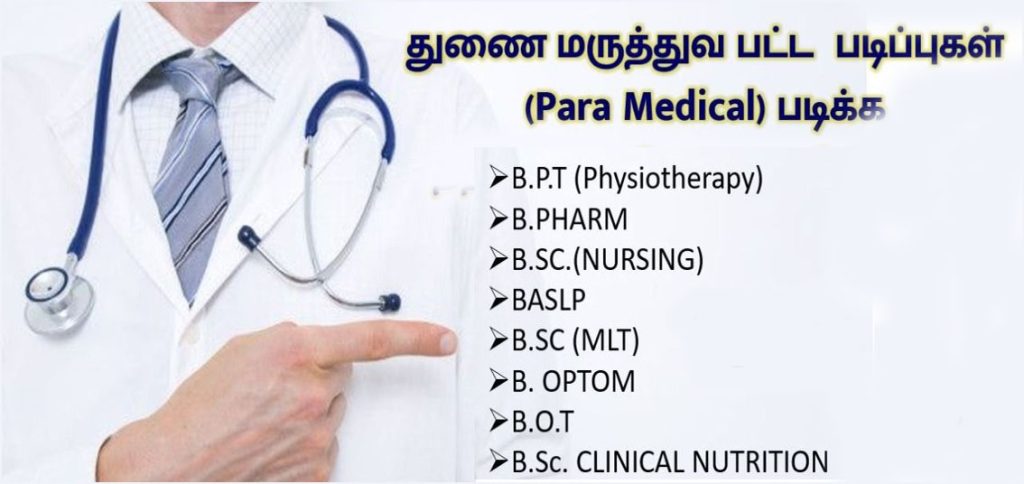 துணை மருத்துவ பட்ட படிப்புகள்
(Para Medical) படிக்க

➢B.P.T (Physiotherapy)
➢B.PHARM
➢B.SC.(NURSING)
➢BASLP
➢B.SC (MLT)
➢B. OPTOM
➢B.O.T
➢B.Sc. CLINICAL NUTRITION